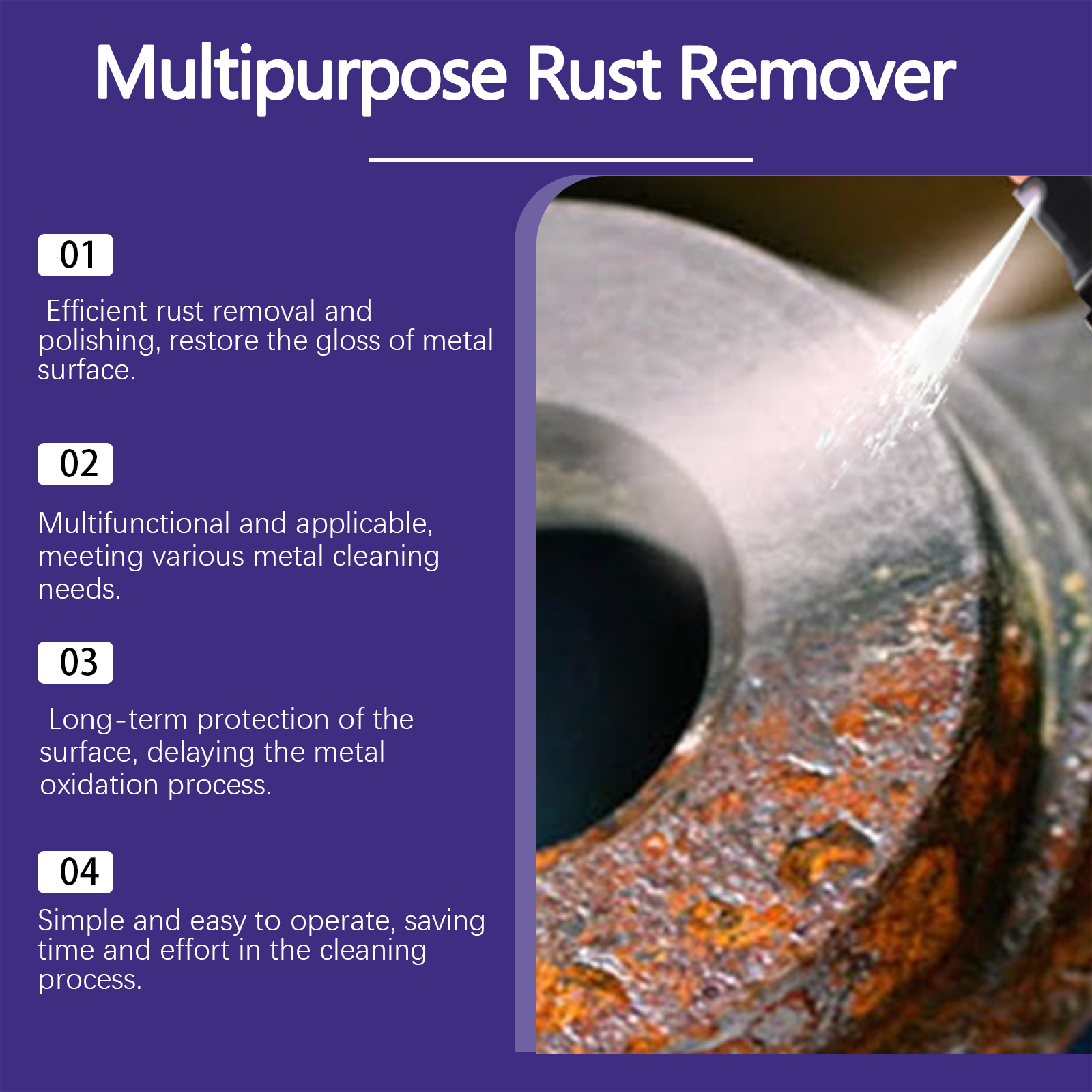 Multipurpose Rust Remover

01

Efficient rust removal and polishing, restore the gloss of metal surface.

02

Multifunctional and applicable, meeting various metal cleaning needs.

03

Long-term protection of the surface, delaying the metal oxidation process.

04

Simple and easy to operate, saving time and effort in the cleaning process.